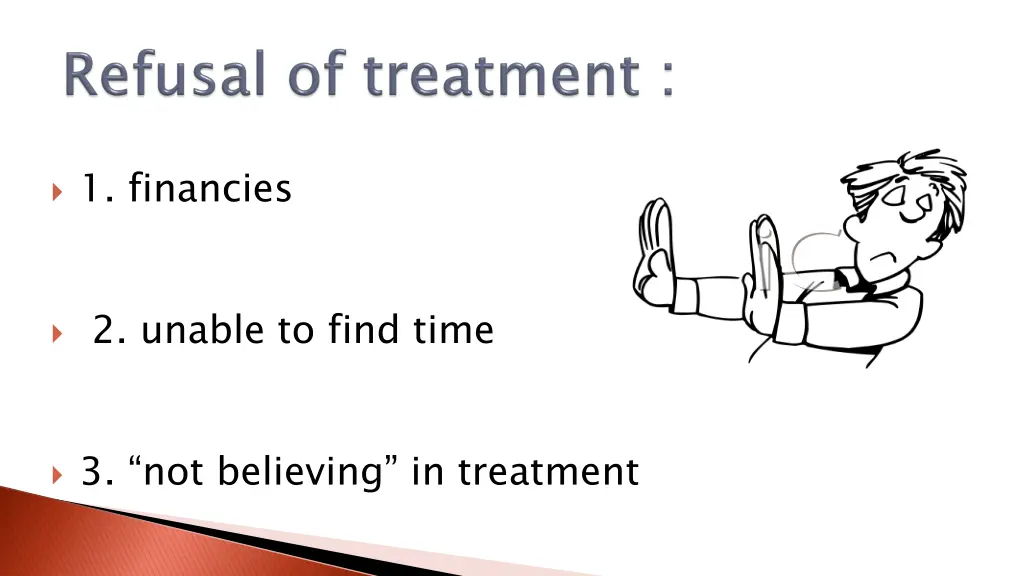 Refusal of treatment :

1. financies

2. unable to find time

3. “not believing” in treatment